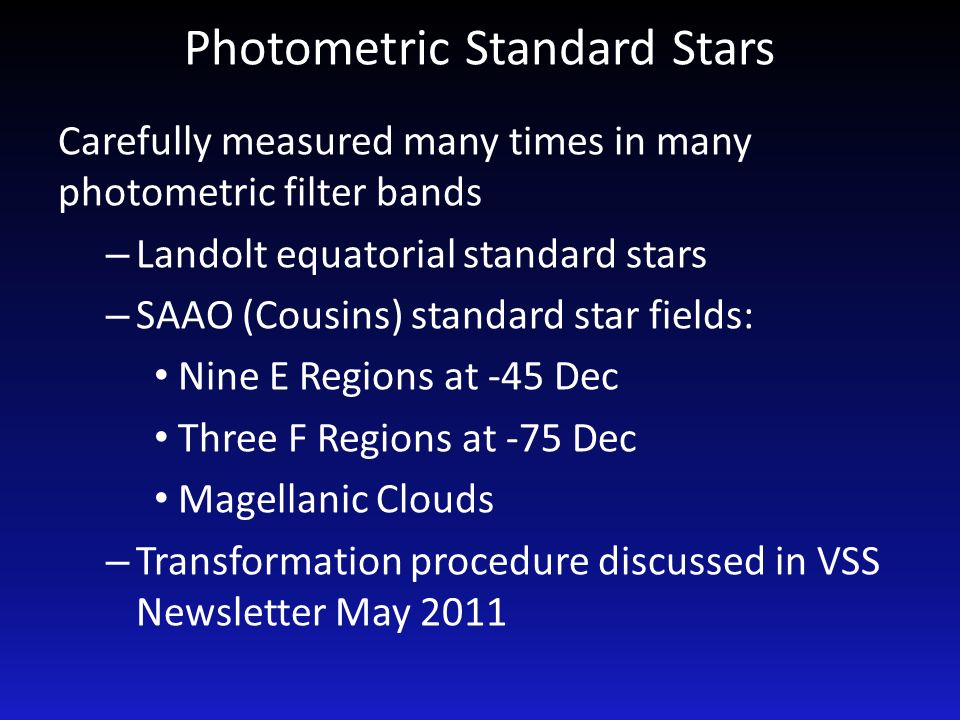 Photometric Standard Stars

Carefully measured many times in many photometric filter bands

– Landolt equatorial standard stars
– SAAO (Cousins) standard star fields:
• Nine E Regions at -45 Dec
• Three F Regions at -75 Dec
• Magellanic Clouds
– Transformation procedure discussed in VSS Newsletter May 2011